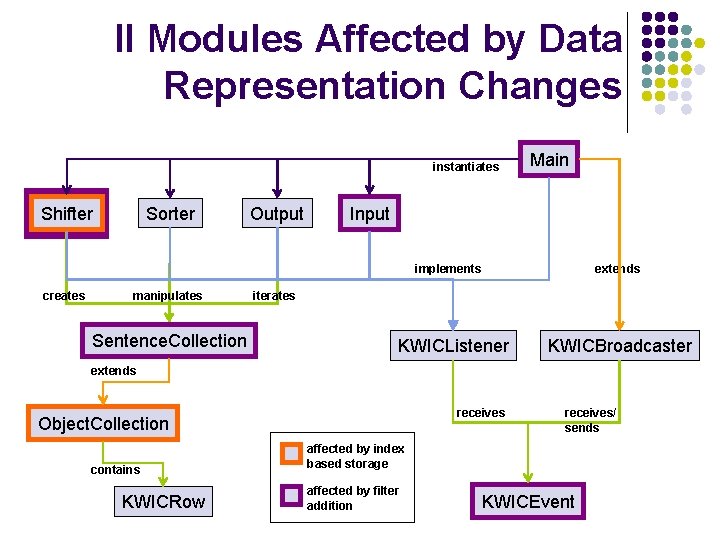 II Modules Affected by Data Representation Changes

Main

instantiates

Shifter

Sorter

Output

Input

implements

extends

creates

manipulates

iterates

SentenceCollection

KWICListener

KWICBroadcaster

extends

ObjectCollection

receives

receives/ sends

contains

KWICRow

affected by index based storage

affected by filter addition

KWICEvent